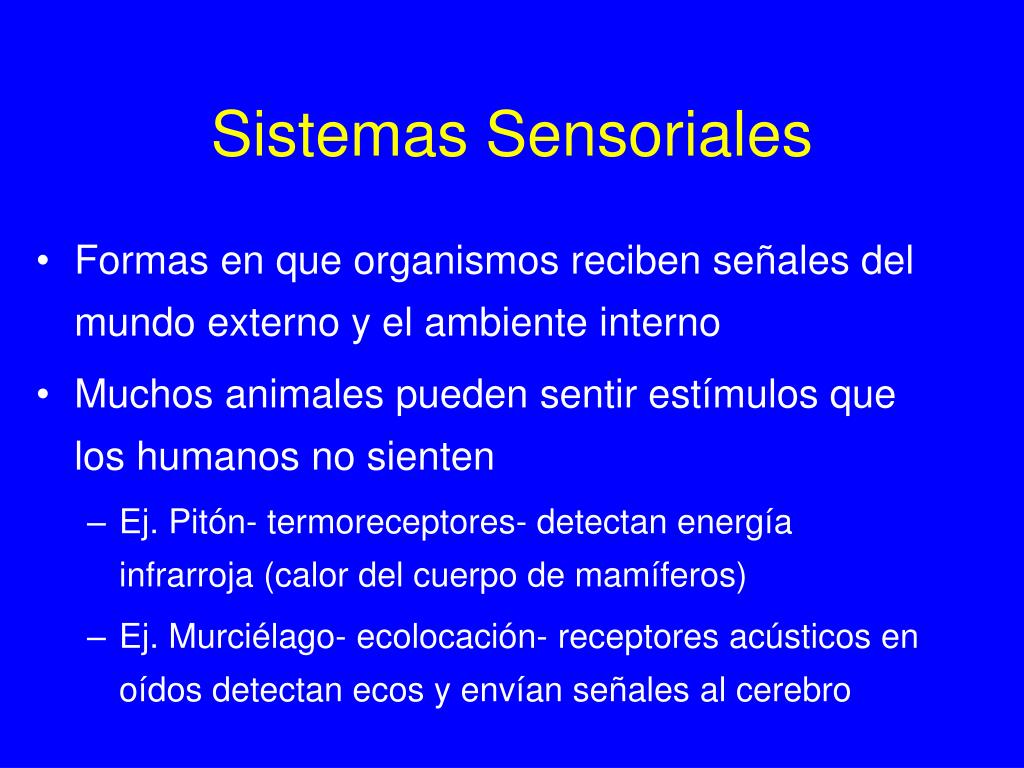 Sistemas Sensoriales

• Formas en que organismos reciben señales del mundo externo y el ambiente interno
• Muchos animales pueden sentir estímulos que los humanos no sienten
– Ej. Pitón- termoreceptores- detectan energía infrarroja (calor del cuerpo de mamíferos)
– Ej. Murciélago- ecolocación- receptores acústicos en oídos detectan ecos y envían señales al cerebro